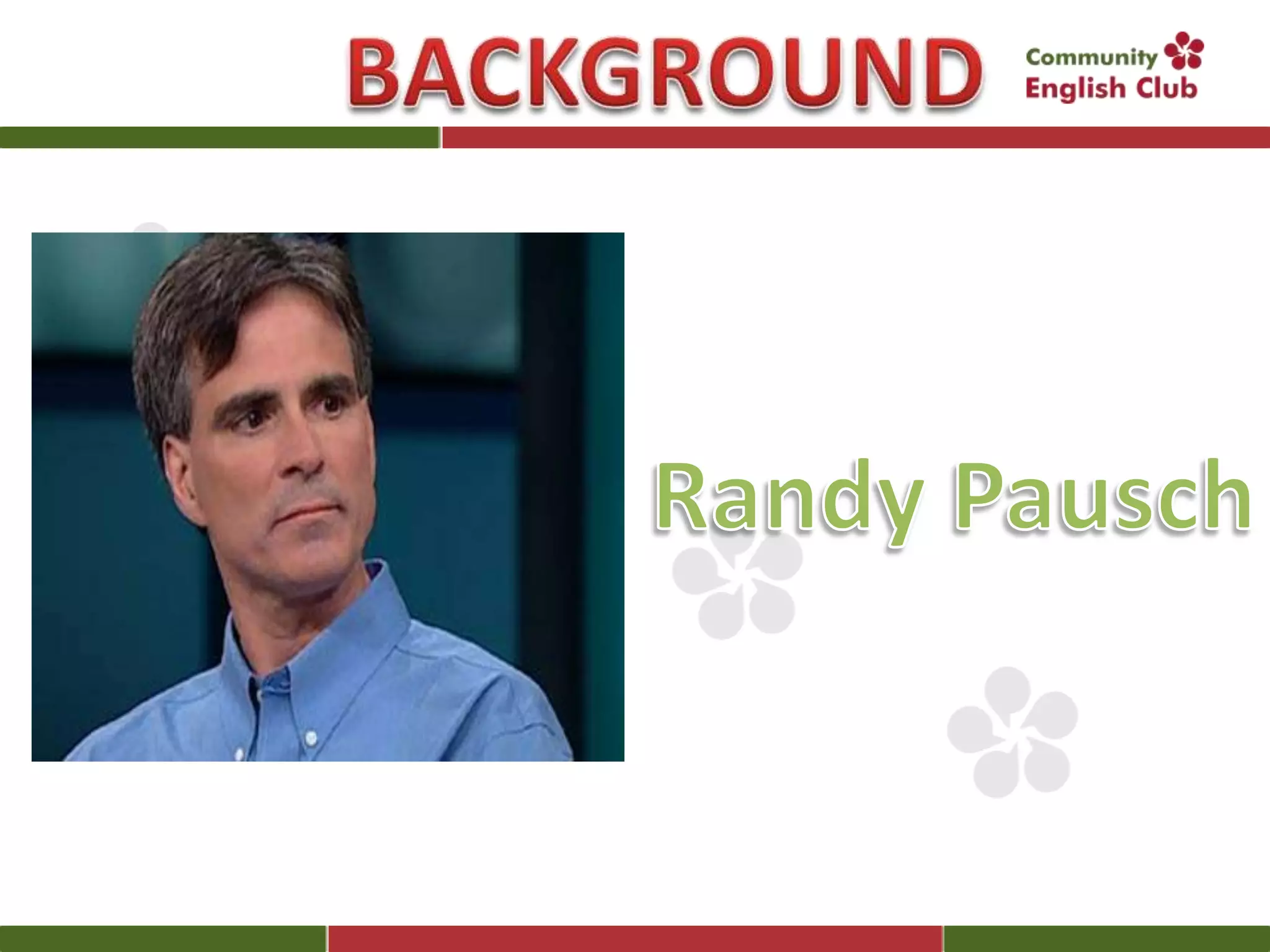 BACKGROUND

Community English Club

Randy Pausch